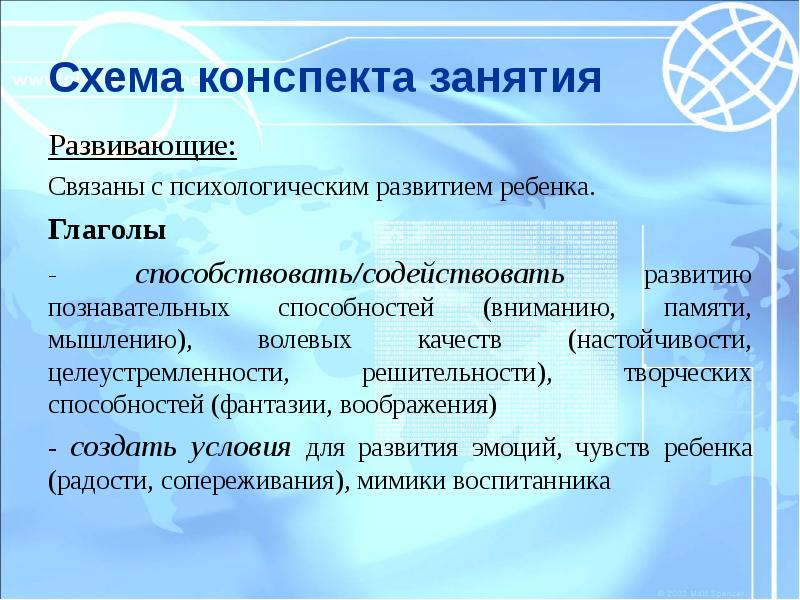 Схема конспекта занятия

Развивающие:

Связаны с психологическим развитием ребенка.

Глаголы

- способствовать/содействовать развитию познавательных способностей (вниманию, памяти, мышлению), волевых качеств (настойчивости, целеустремленности, решительности), творческих способностей (фантазии, воображения)

- создать условия для развития эмоций, чувств ребенка (радости, сопереживания), мимики воспитанника